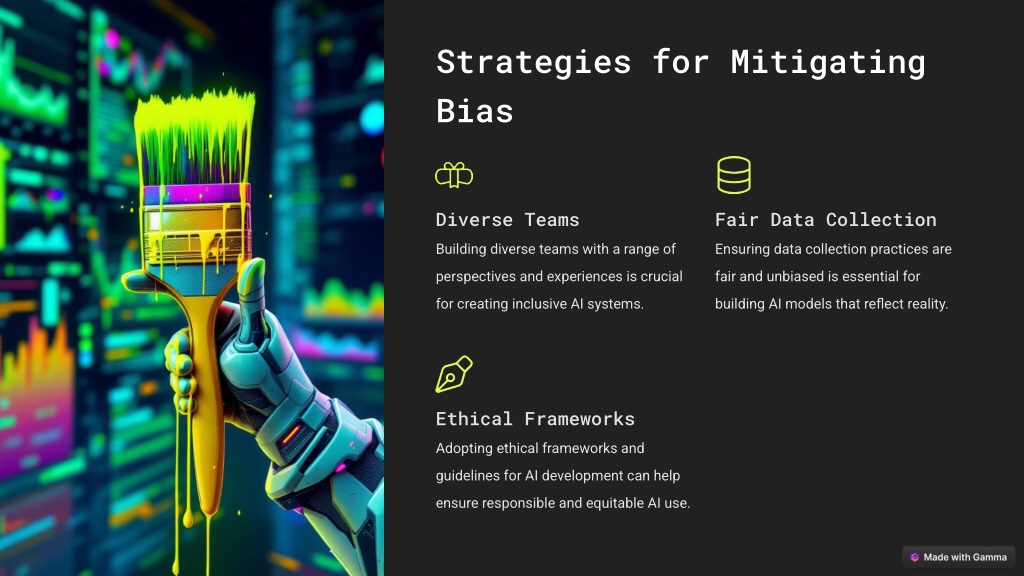 Strategies for Mitigating Bias

Diverse Teams

Building diverse teams with a range of perspectives and experiences is crucial for creating inclusive AI systems.

Fair Data Collection

Ensuring data collection practices are fair and unbiased is essential for building AI models that reflect reality.

Ethical Frameworks

Adopting ethical frameworks and guidelines for AI development can help ensure responsible and equitable AI use.

Made with Gamma